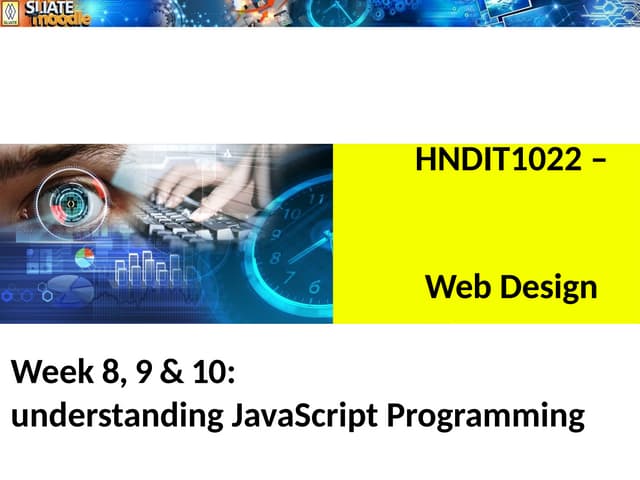 SLIATE moodle

HNDIT1022 –

Web Design

Week 8, 9 & 10:
understanding JavaScript Programming